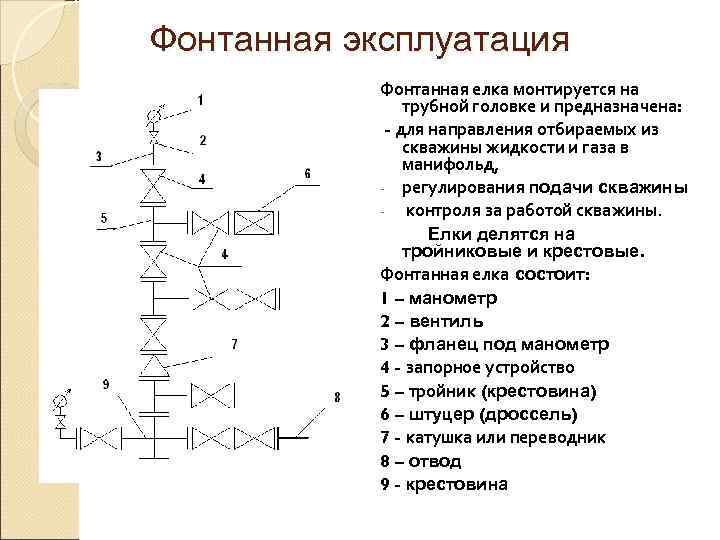 Фонтанная эксплуатация

1
2
3
4
6
5
4
7
9
8

Фонтанная елка монтируется на трубной головке и предназначена:

- для направления отбираемых из скважины жидкости и газа в манифольд,

- регулирования подачи скважины

- контроля за работой скважины.

Елки делятся на тройниковые и крестовые.

Фонтанная елка состоит:

1 – манометр

2 – вентиль

3 – фланец под манометр

4 - запорное устройство

5 – тройник (крестовина)

6 – штуцер (дроссель)

7 - катушка или переводник

8 – отвод

9 - крестовина